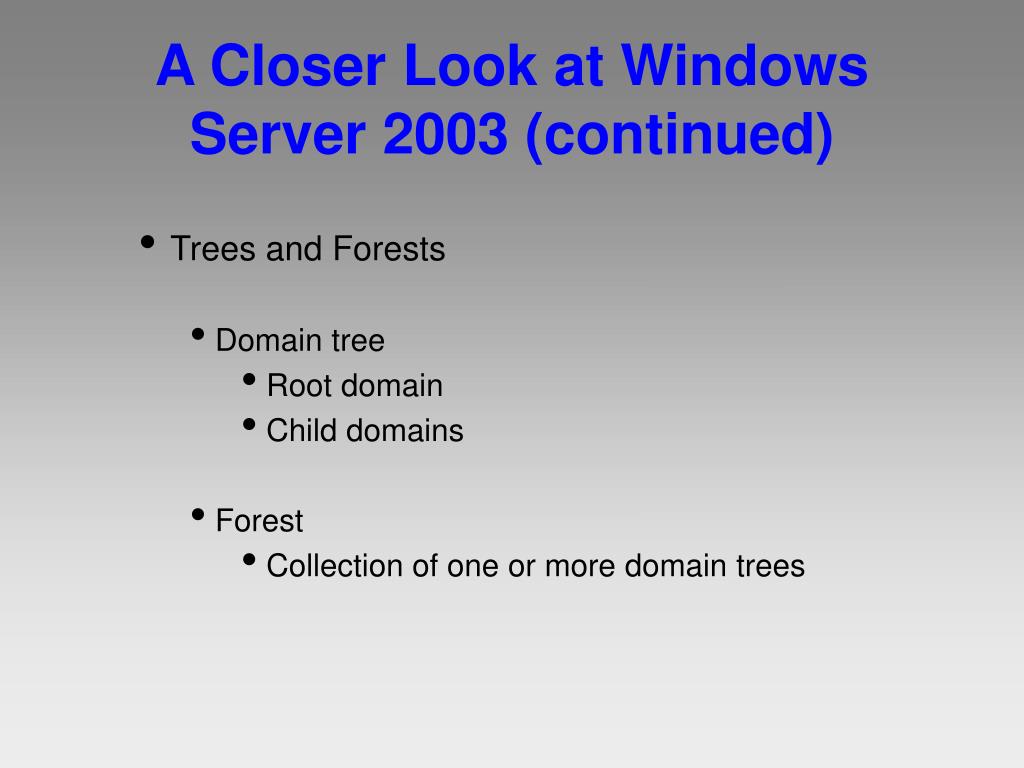 A Closer Look at Windows Server 2003 (continued)

• Trees and Forests

• Domain tree
• Root domain
• Child domains

• Forest
• Collection of one or more domain trees